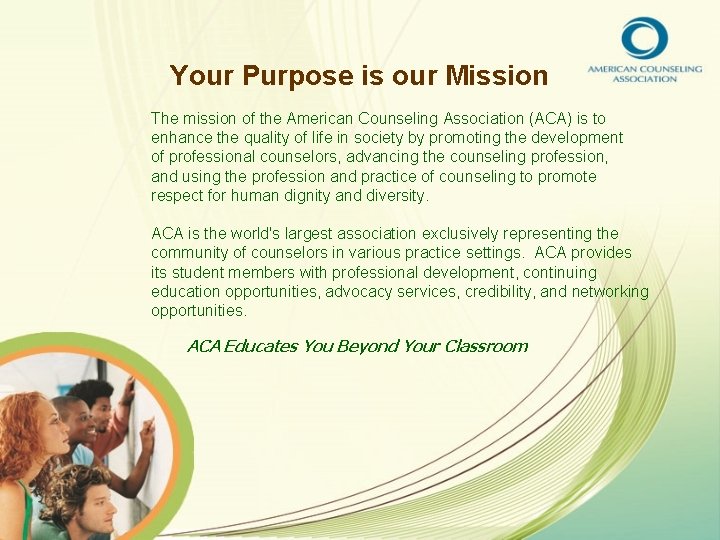 AMERICAN COUNSELING ASSOCIATION

Your Purpose is our Mission

The mission of the American Counseling Association (ACA) is to enhance the quality of life in society by promoting the development of professional counselors, advancing the counseling profession, and using the profession and practice of counseling to promote respect for human dignity and diversity.

ACA is the world's largest association exclusively representing the community of counselors in various practice settings. ACA provides its student members with professional development, continuing education opportunities, advocacy services, credibility, and networking opportunities.

ACA Educates You Beyond Your Classroom